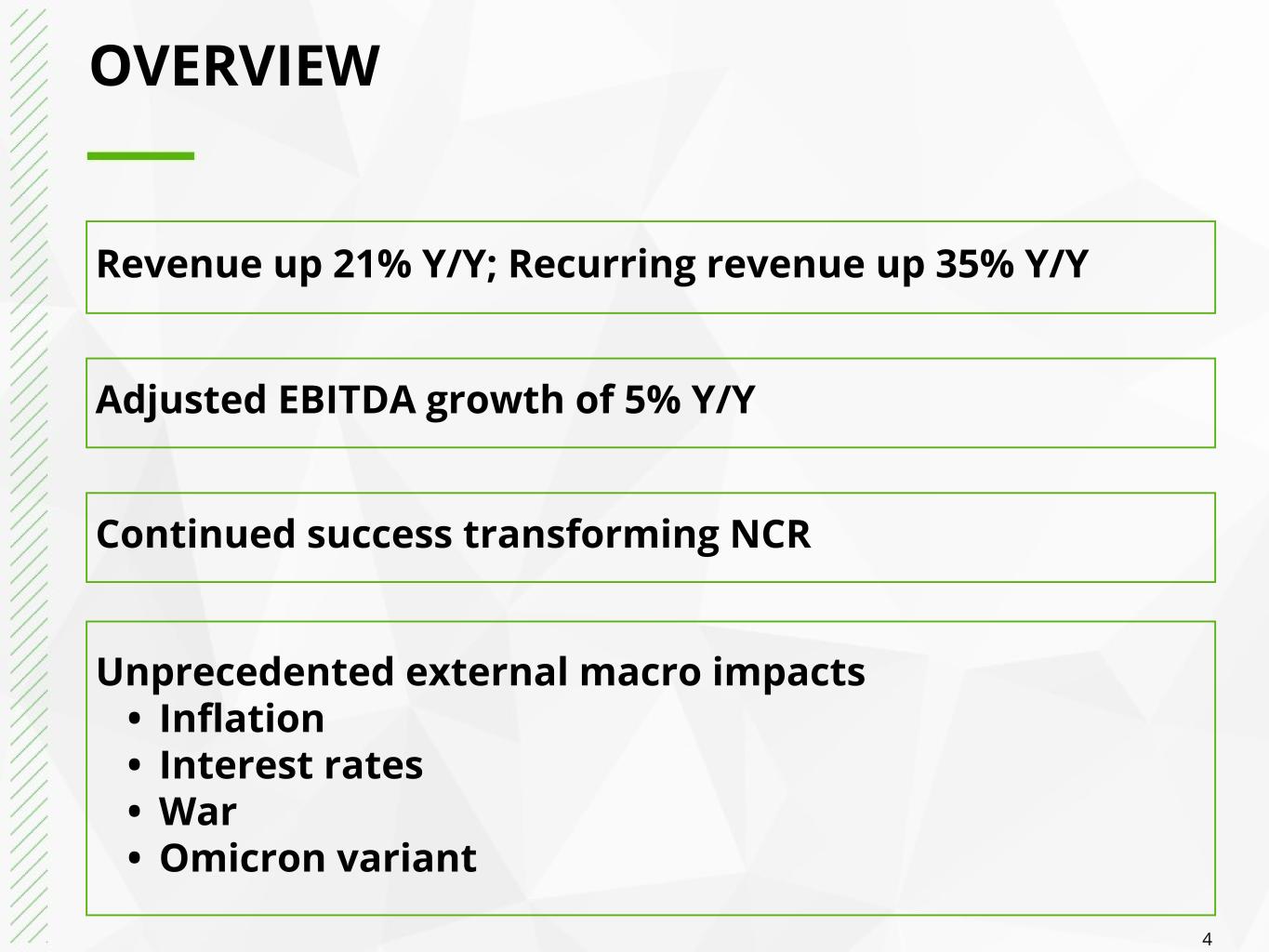 OVERVIEW

Revenue up 21% Y/Y; Recurring revenue up 35% Y/Y

Adjusted EBITDA growth of 5% Y/Y

Continued success transforming NCR

Unprecedented external macro impacts
• Inflation
• Interest rates
• War
• Omicron variant

4